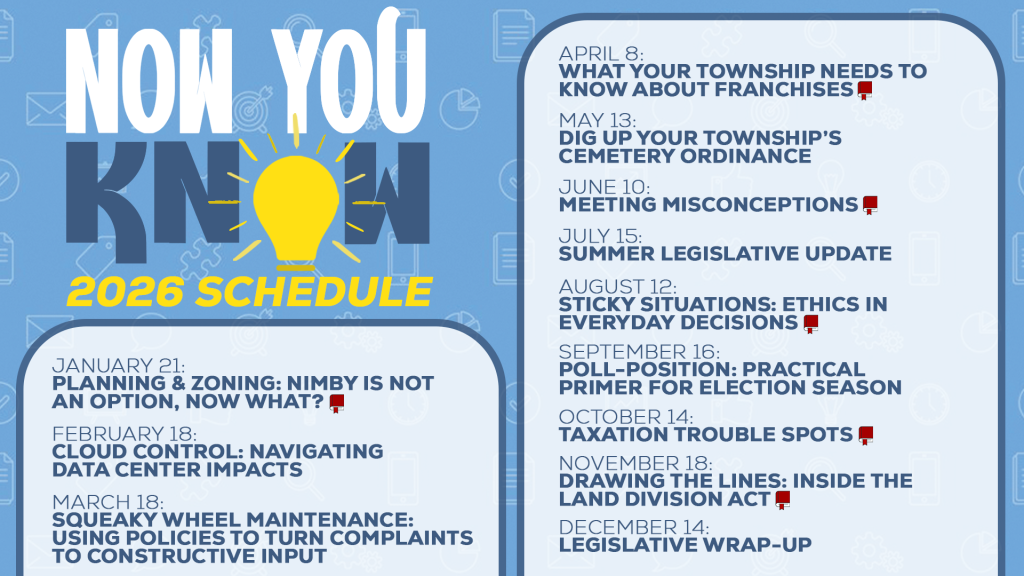 NOW YOU KNOW
2026 SCHEDULE

JANUARY 21:
PLANNING & ZONING: NIMBY IS NOT AN OPTION, NOW WHAT?

FEBRUARY 18:
CLOUD CONTROL: NAVIGATING DATA CENTER IMPACTS

MARCH 18:
SQUEAKY WHEEL MAINTENANCE: USING POLICIES TO TURN COMPLAINTS TO CONSTRUCTIVE INPUT

APRIL 8:
WHAT YOUR TOWNSHIP NEEDS TO KNOW ABOUT FRANCHISES

MAY 13:
DIG UP YOUR TOWNSHIP'S CEMETERY ORDINANCE

JUNE 10:
MEETING MISCONCEPTIONS

JULY 15:
SUMMER LEGISLATIVE UPDATE

AUGUST 12:
STICKY SITUATIONS: ETHICS IN EVERYDAY DECISIONS

SEPTEMBER 16:
POLL-POSITION: PRACTICAL PRIMER FOR ELECTION SEASON

OCTOBER 14:
TAXATION TROUBLE SPOTS

NOVEMBER 18:
DRAWING THE LINES: INSIDE THE LAND DIVISION ACT

DECEMBER 14:
LEGISLATIVE WRAP-UP